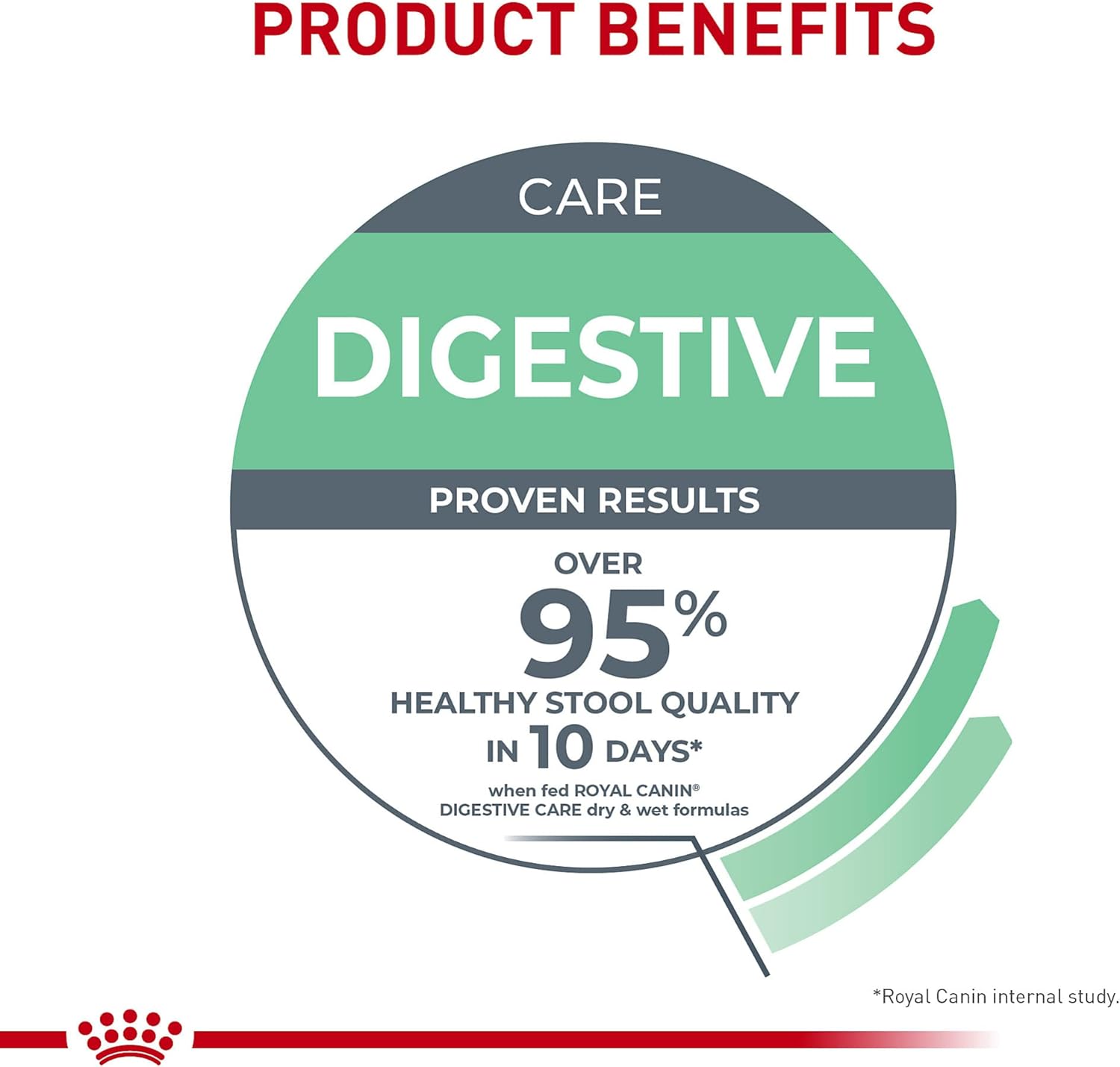 PRODUCT BENEFITS

CARE

DIGESTIVE

PROVEN RESULTS

OVER
95%
HEALTHY STOOL QUALITY
IN 10 DAYS*
when fed ROYAL CANIN®
DIGESTIVE CARE dry & wet formulas

*Royal Canin internal study.